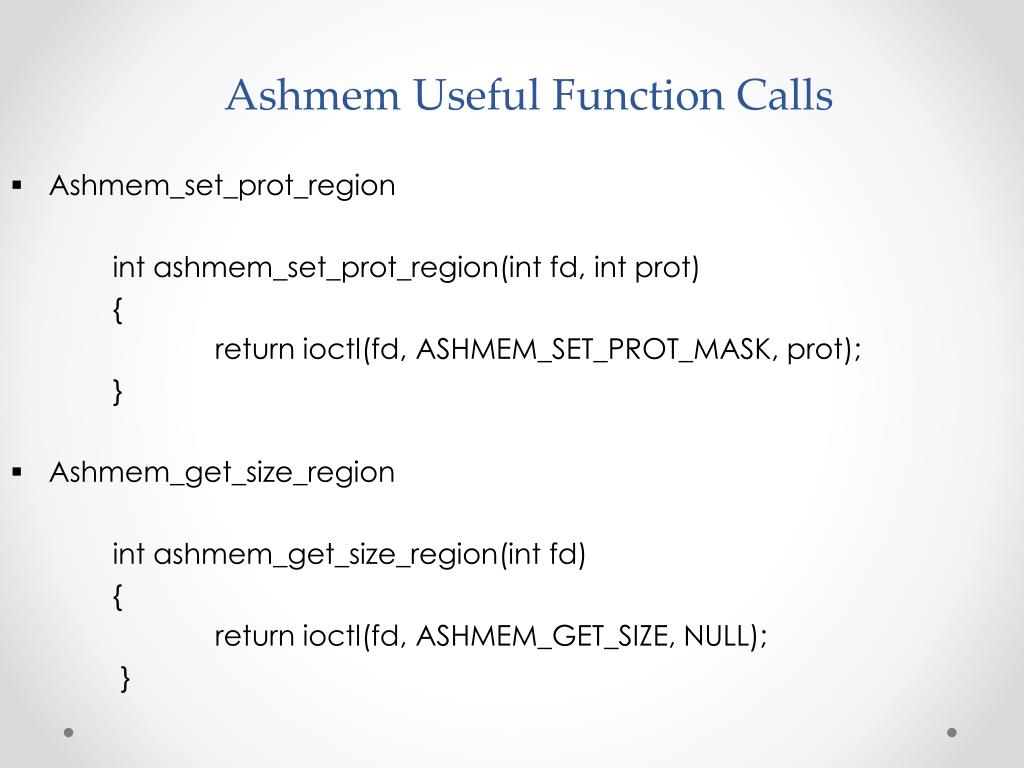 Ashmem Useful Function Calls

▪ Ashmem_set_prot_region

int ashmem_set_prot_region(int fd, int prot)
{
return ioctl(fd, ASHMEM_SET_PROT_MASK, prot);
}

▪ Ashmem_get_size_region

int ashmem_get_size_region(int fd)
{
return ioctl(fd, ASHMEM_GET_SIZE, NULL);
}